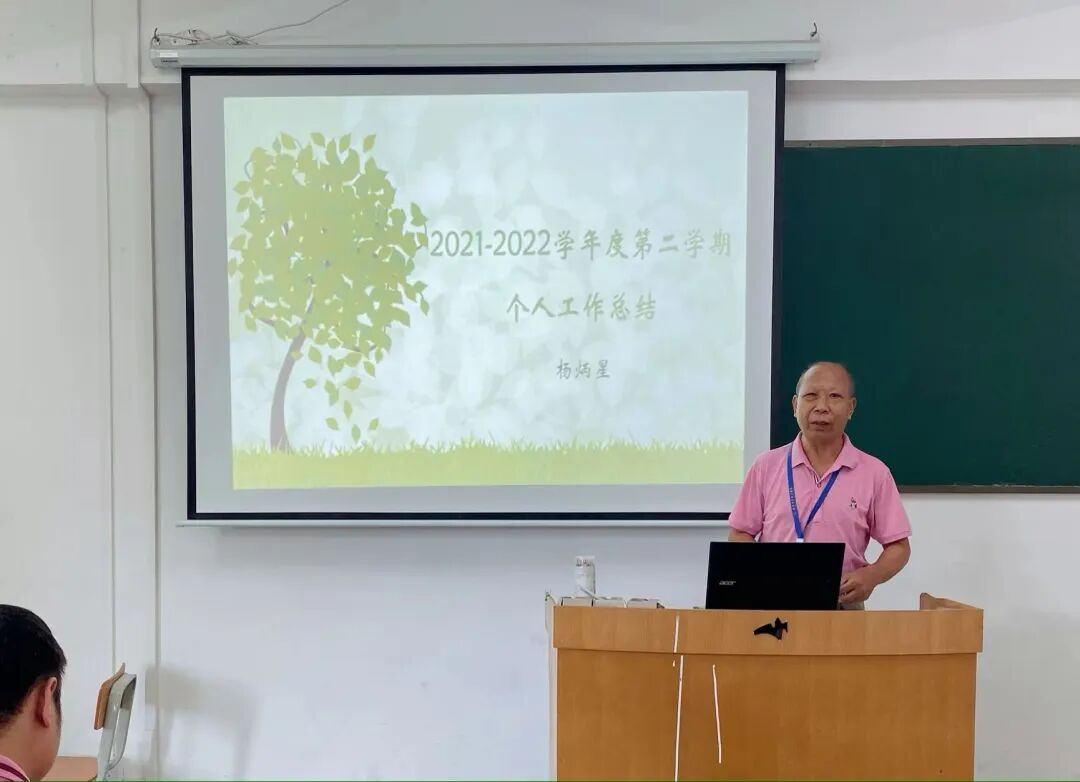 2021-2022学年度第二学期

个人工作总结

杨炳星

acer